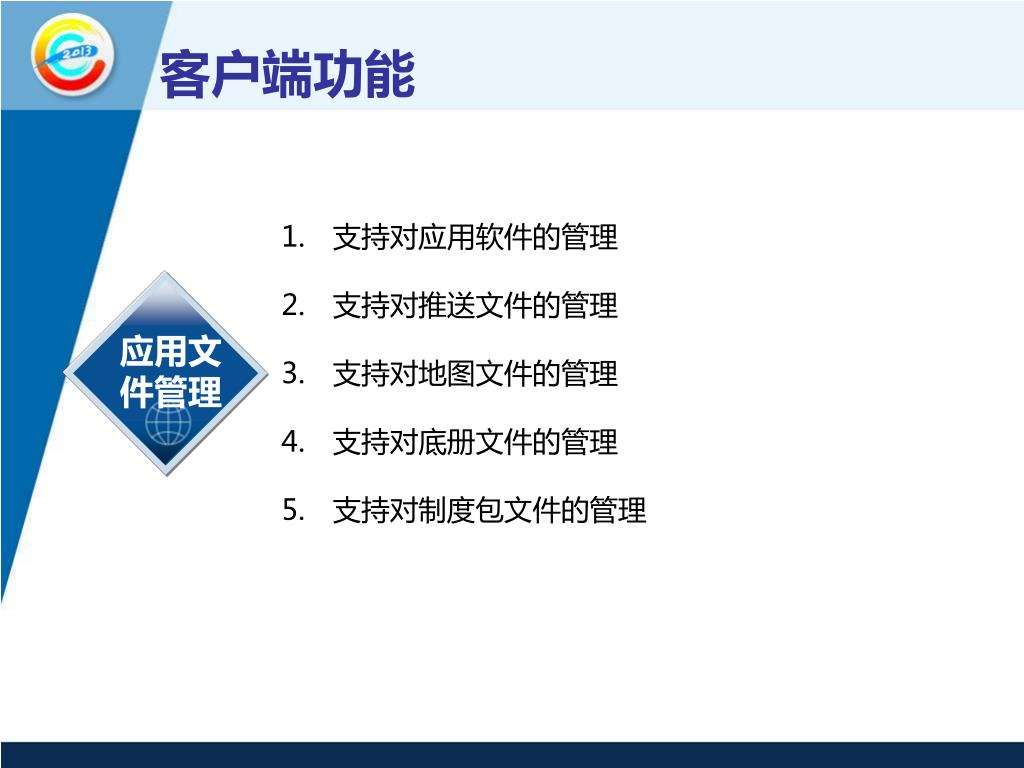 2013

客户端功能

应用文件管理

1. 支持对应用软件的管理
2. 支持对推送文件的管理
3. 支持对地图文件的管理
4. 支持对底册文件的管理
5. 支持对制度包文件的管理